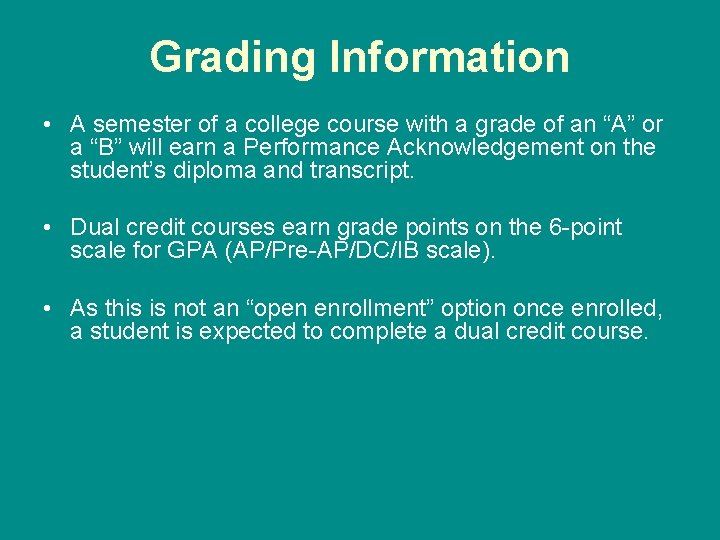 Grading Information

• A semester of a college course with a grade of an “A” or a “B” will earn a Performance Acknowledgement on the student’s diploma and transcript.

• Dual credit courses earn grade points on the 6-point scale for GPA (AP/Pre-AP/DC/IB scale).

• As this is not an “open enrollment” option once enrolled, a student is expected to complete a dual credit course.